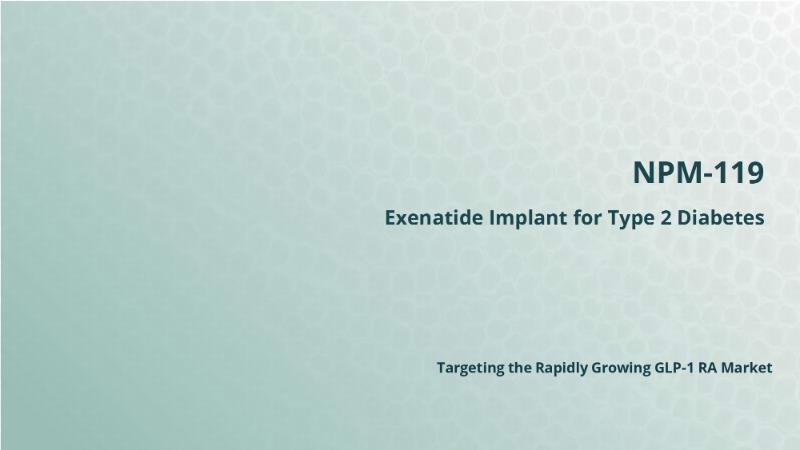 NPM-119

Exenatide Implant for Type 2 Diabetes

Targeting the Rapidly Growing GLP-1 RA Market